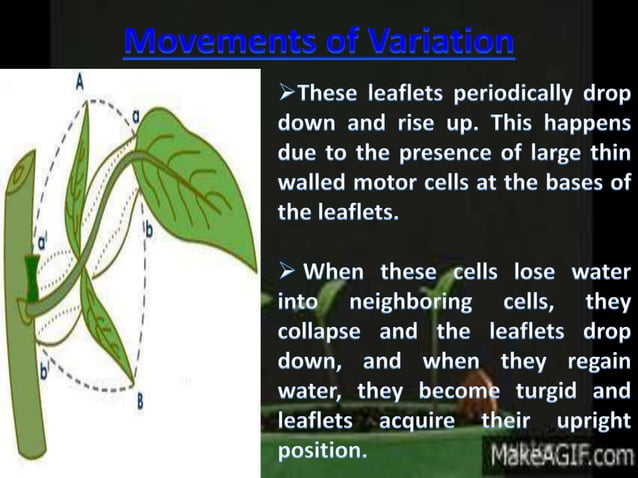 Movements of Variation

A

a

a'

b

b'

B

➢These leaflets periodically drop down and rise up. This happens due to the presence of large thin walled motor cells at the bases of the leaflets.

➢ When these cells lose water into neighboring cells, they collapse and the leaflets drop down, and when they regain water, they become turgid and leaflets acquire their upright position.

MakeAGIF.com